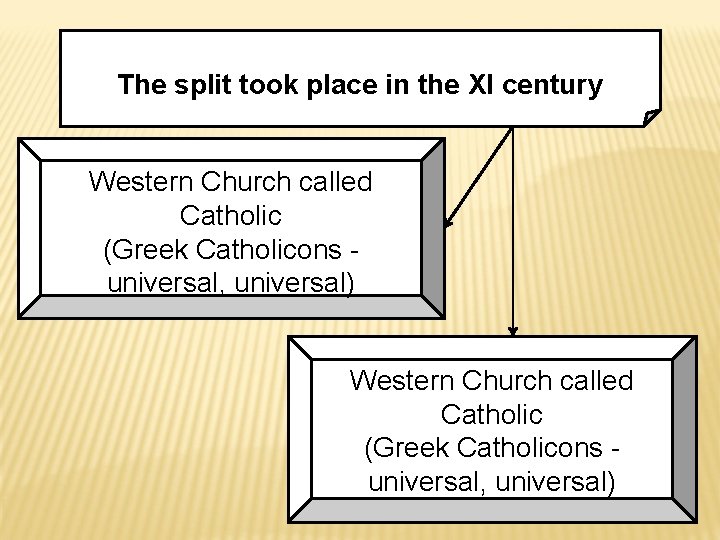 The split took place in the XI century

Western Church called Catholic (Greek Catholicons - universal, universal)

Western Church called Catholic (Greek Catholicons - universal, universal)